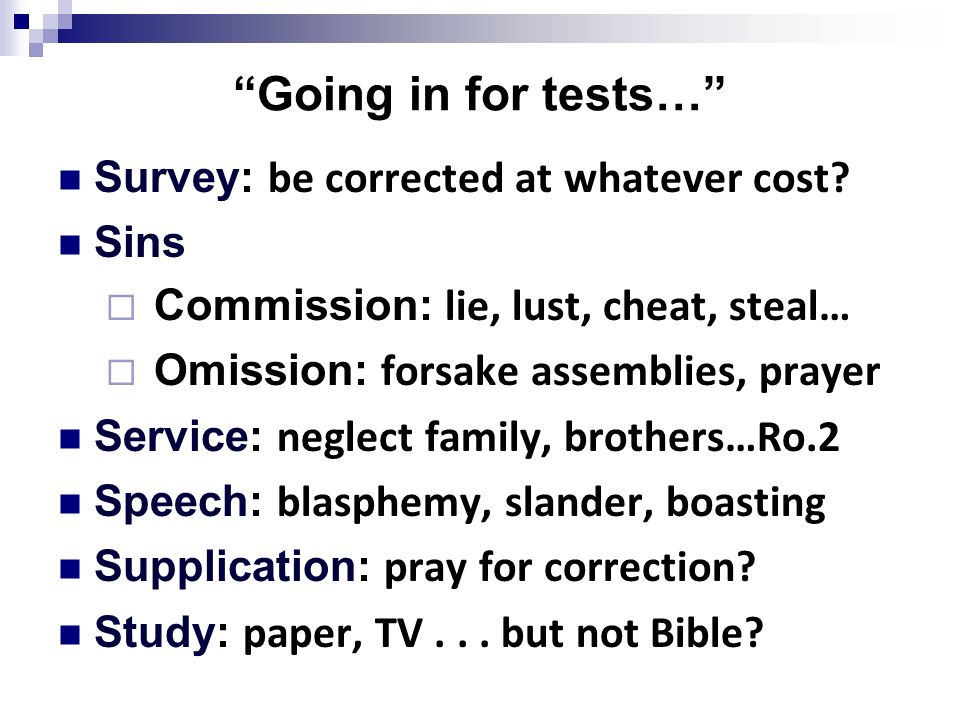 “Going in for tests…”

Survey: be corrected at whatever cost?

Sins

Commission: lie, lust, cheat, steal…

Omission: forsake assemblies, prayer

Service: neglect family, brothers…Ro.2

Speech: blasphemy, slander, boasting

Supplication: pray for correction?

Study: paper, TV . . . but not Bible?